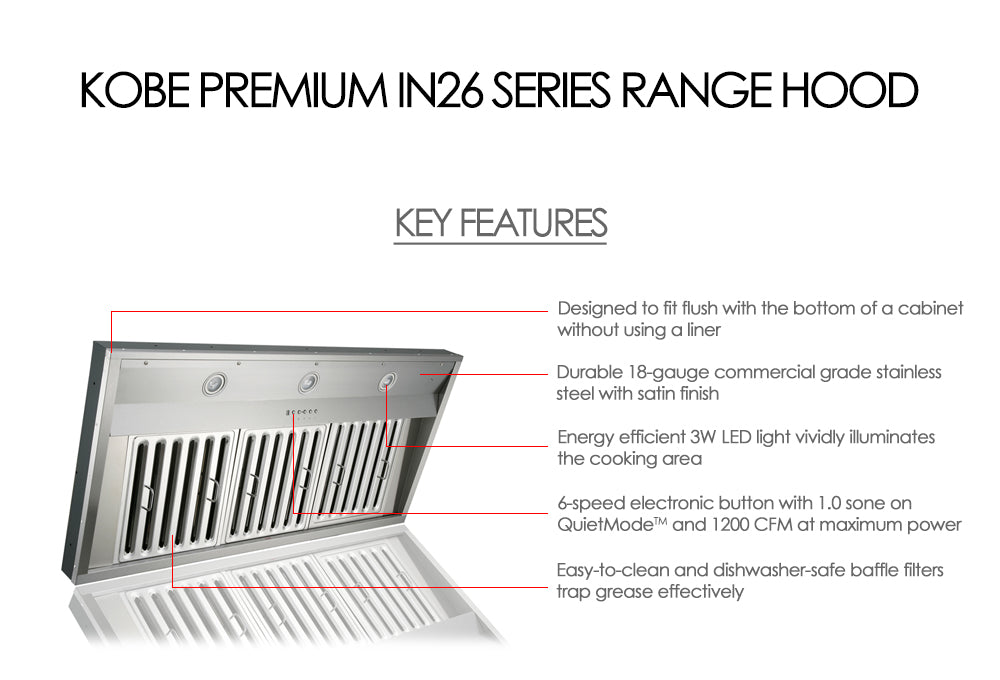 KOBE PREMIUM IN26 SERIES RANGE HOOD

KEY FEATURES

Designed to fit flush with the bottom of a cabinet without using a liner

Durable 18-gauge commercial grade stainless steel with satin finish

Energy efficient 3W LED light vividly illuminates the cooking area

6-speed electronic button with 1.0 sone on QuietMode™ and 1200 CFM at maximum power

Easy-to-clean and dishwasher-safe baffle filters trap grease effectively